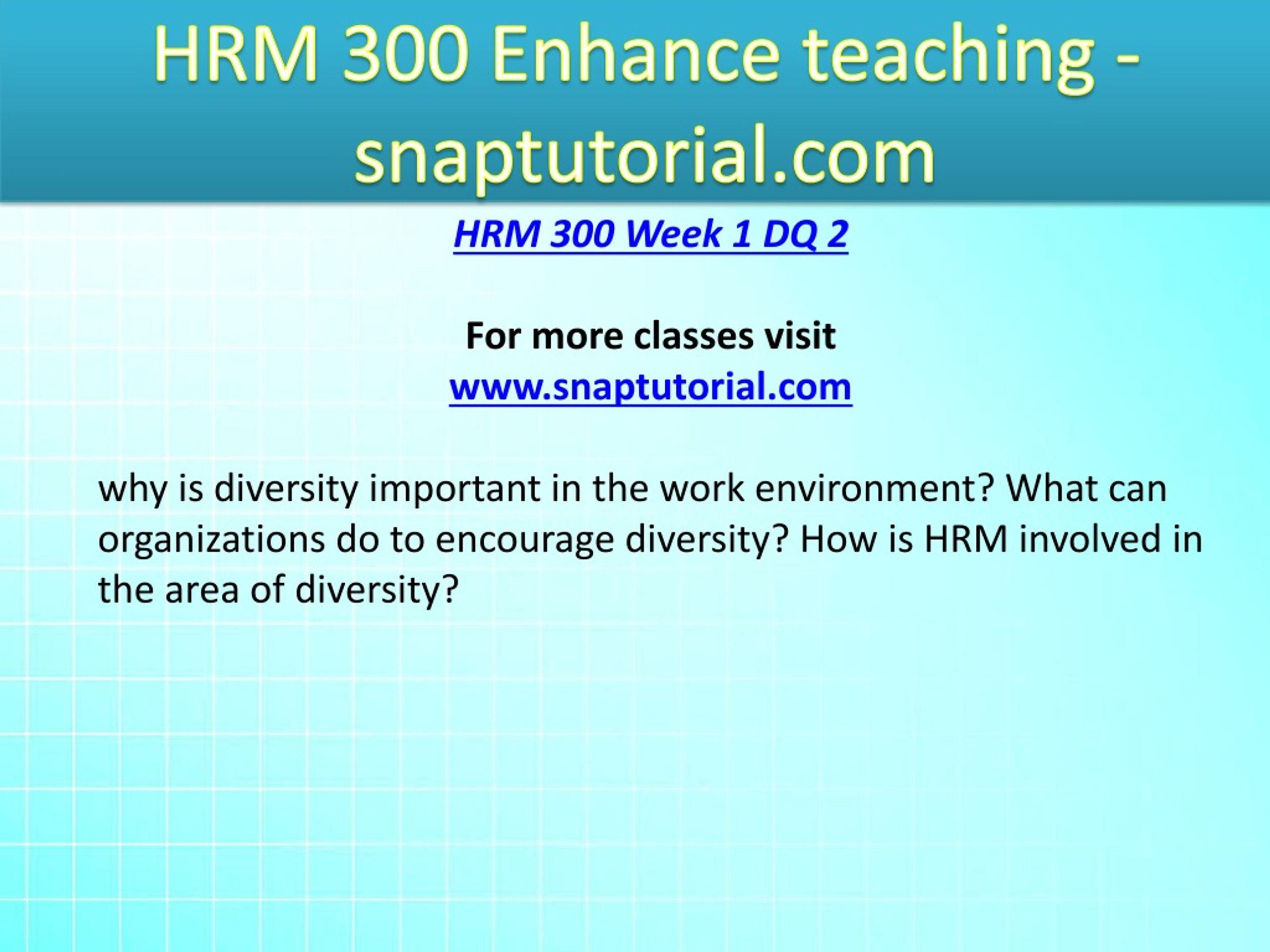 HRM 300 Enhance teaching - snaptutorial.com

HRM 300 Week 1 DQ 2

For more classes visit
www.snaptutorial.com

why is diversity important in the work environment? What can organizations do to encourage diversity? How is HRM involved in the area of diversity?